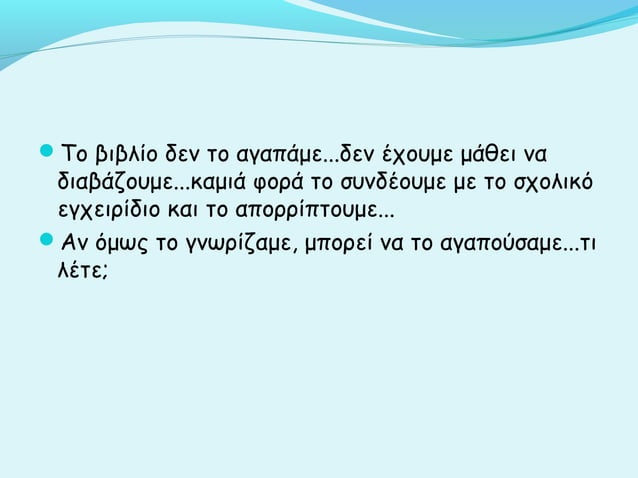 Το βιβλίο δεν το αγαπάμε...δεν έχουμε μάθει να διαβάζουμε...καμιά φορά το συνδέουμε με το σχολικό εγχειρίδιο και το απορρίπτουμε...

Αν όμως το γνωρίζαμε, μπορεί να το αγαπούσαμε...τι λέτε;